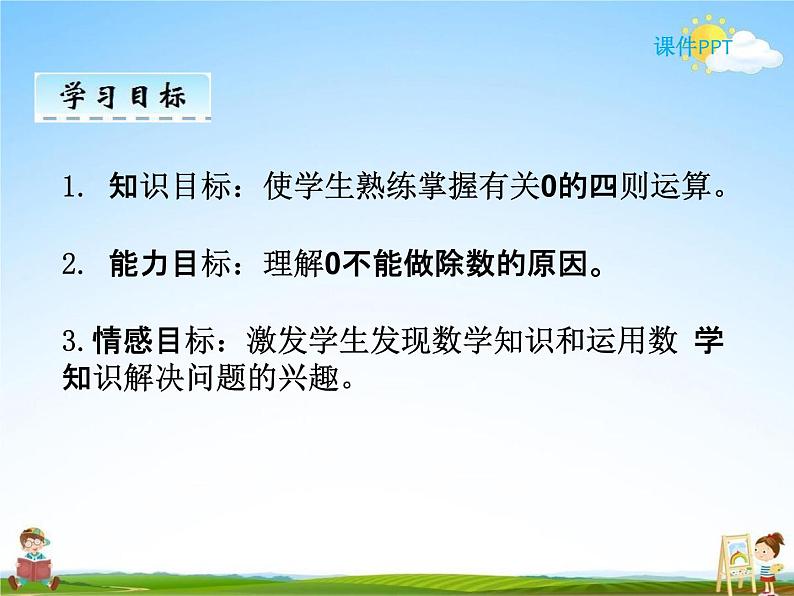 课件PPT

学习目标

1. 知识目标：使学生熟练掌握有关0的四则运算。

2. 能力目标：理解0不能做除数的原因。

3. 情感目标：激发学生发现数学知识和运用数 学知识解决问题的兴趣。